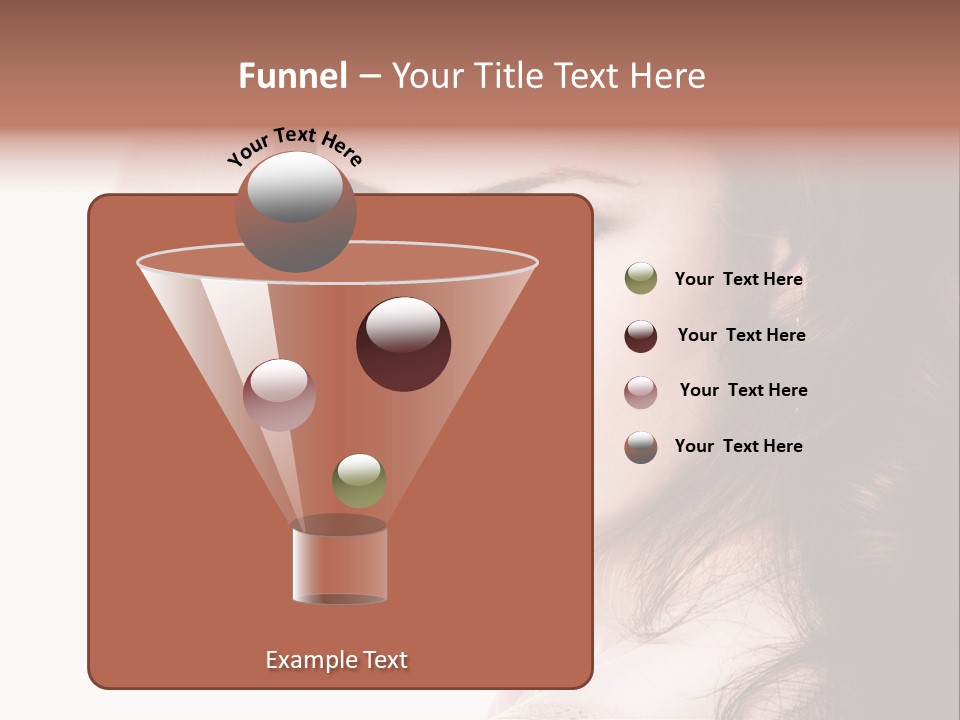 Funnel – Your Title Text Here

Your Text Here

Example Text

Your Text Here

Your Text Here

Your Text Here

Your Text Here